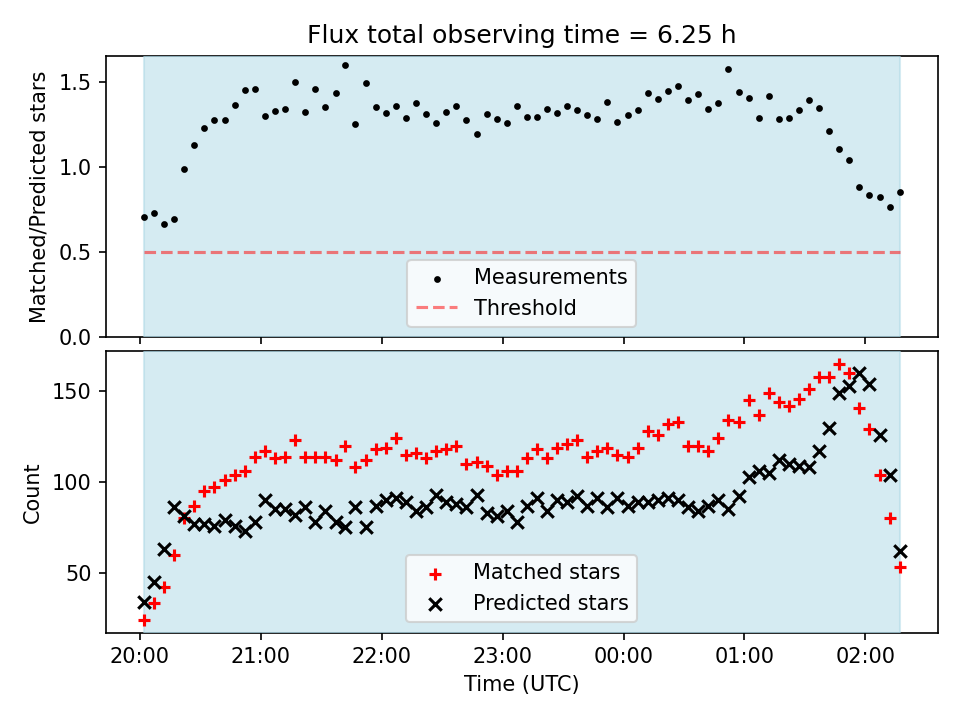 Flux total observing time = 6.25 h

Matched/Predicted stars

1.5
1.0
0.5
0.0

Measurements
Threshold

Count

150
100
50

Matched stars
Predicted stars

20:00 21:00 22:00 23:00 00:00 01:00 02:00

Time (UTC)